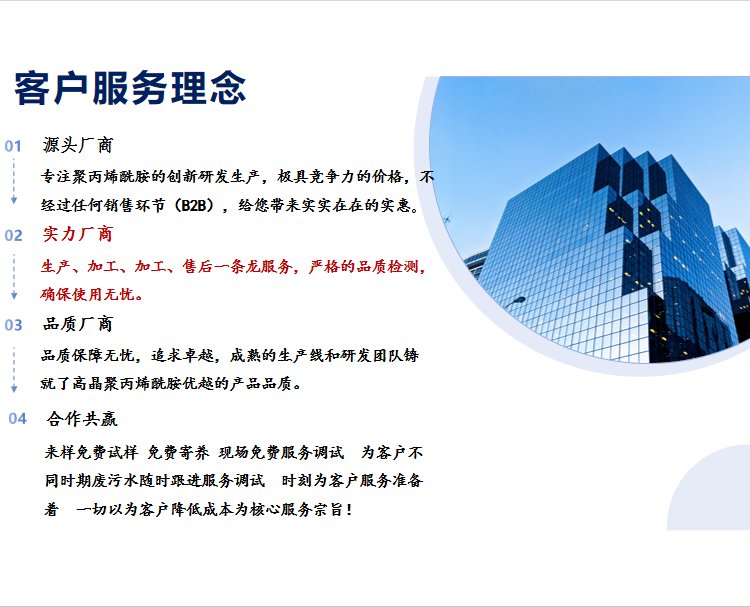 客户服务理念

01 源头厂商

专注聚丙烯酰胺的创新研发生产，极具竞争力的价格，不经过任何销售环节（B2B），给您带来实实在在的实惠。

02 实力厂商

生产、加工、加工、售后一条龙服务，严格的品质检测，确保使用无忧。

03 品质厂商

品质保障无忧，追求卓越，成熟的生产线和研发团队铸就了高晶聚丙烯酰胺优越的产品品质。

04 合作共赢

来样免费试样 免费寄养 现场免费服务调试 为客户不同时期废污水随时跟进服务调试 时刻为客户服务准备着 一切以为客户降低成本为核心服务宗旨！